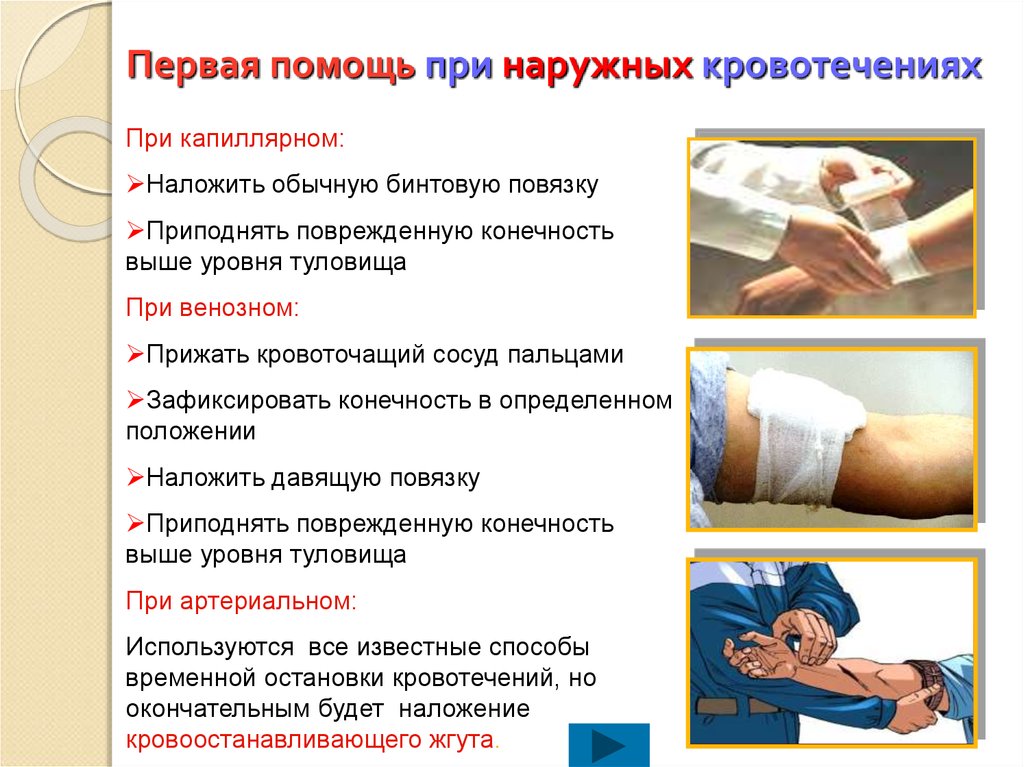 Первая помощь при наружных кровотечениях

При капиллярном:

➢Наложить обычную бинтовую повязку

➢Приподнять поврежденную конечность выше уровня туловища

При венозном:

➢Прижать кровоточащий сосуд пальцами

➢Зафиксировать конечность в определенном положении

➢Наложить давящую повязку

➢Приподнять поврежденную конечность выше уровня туловища

При артериальном:

Используются все известные способы временной остановки кровотечений, но окончательным будет наложение кровоостанавливающего жгута.